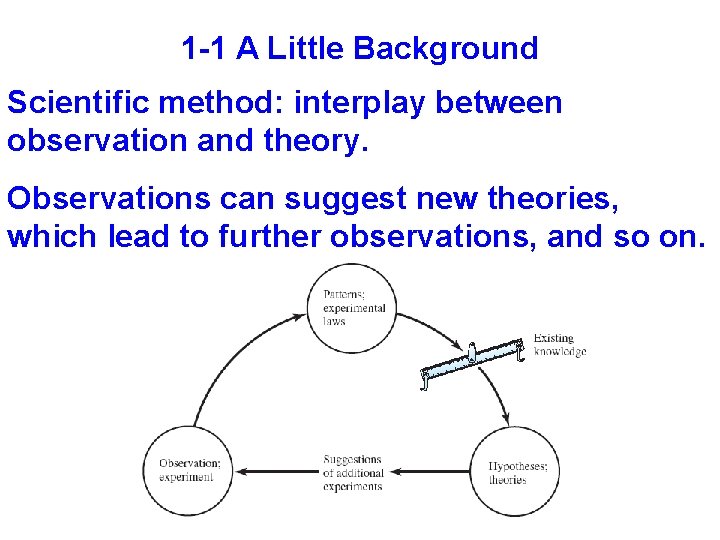 1-1 A Little Background

Scientific method: interplay between observation and theory.

Observations can suggest new theories, which lead to further observations, and so on.

Patterns; experimental laws

Existing knowledge

Hypotheses; theories

Suggestions of additional experiments

Observation; experiment